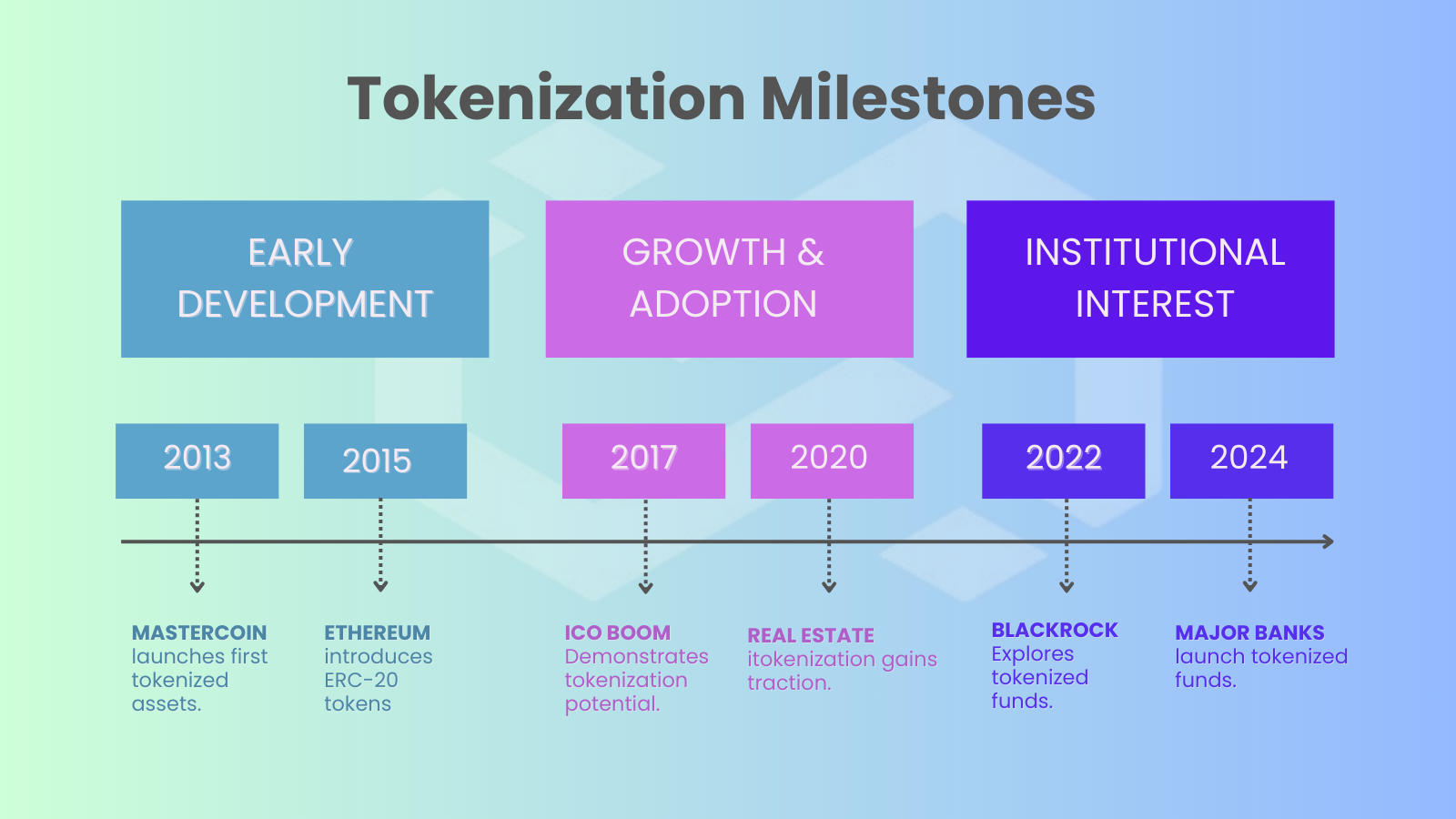 Tokenization Milestones

EARLY DEVELOPMENT

GROWTH & ADOPTION

INSTITUTIONAL INTEREST

2013

2015

2017

2020

2022

2024

MASTERCOIN
launches first tokenized assets.

ETHEREUM
introduces ERC-20 tokens

ICO BOOM
Demonstrates tokenization potential.

REAL ESTATE
itokenization gains traction.

BLACKROCK
Explores tokenized funds.

MAJOR BANKS
launch tokenized funds.